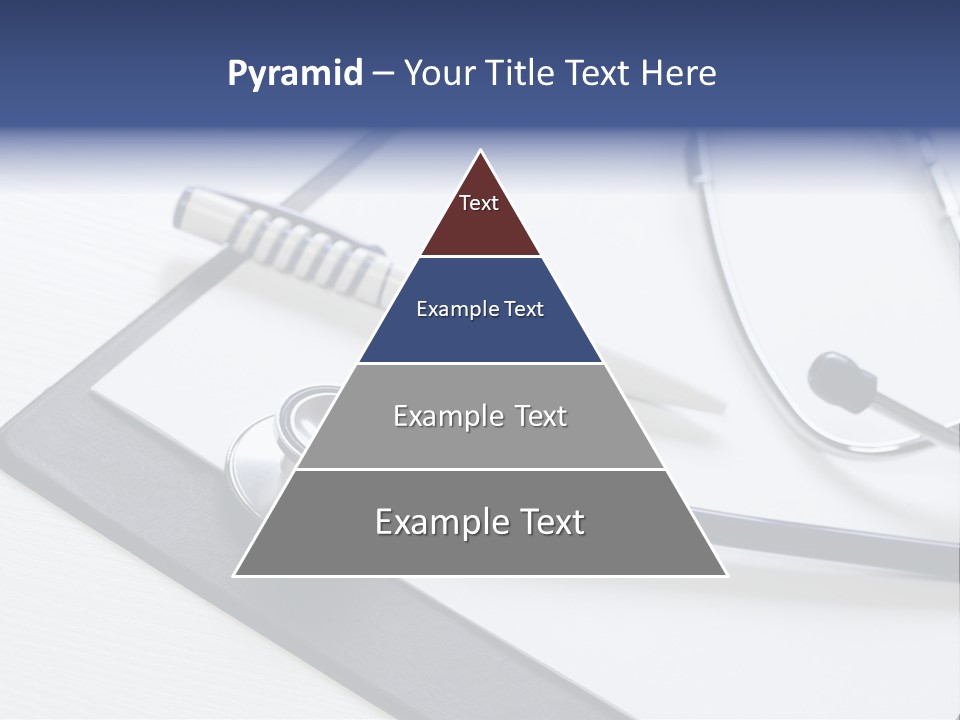 Pyramid – Your Title Text Here

Text

Example Text

Example Text

Example Text